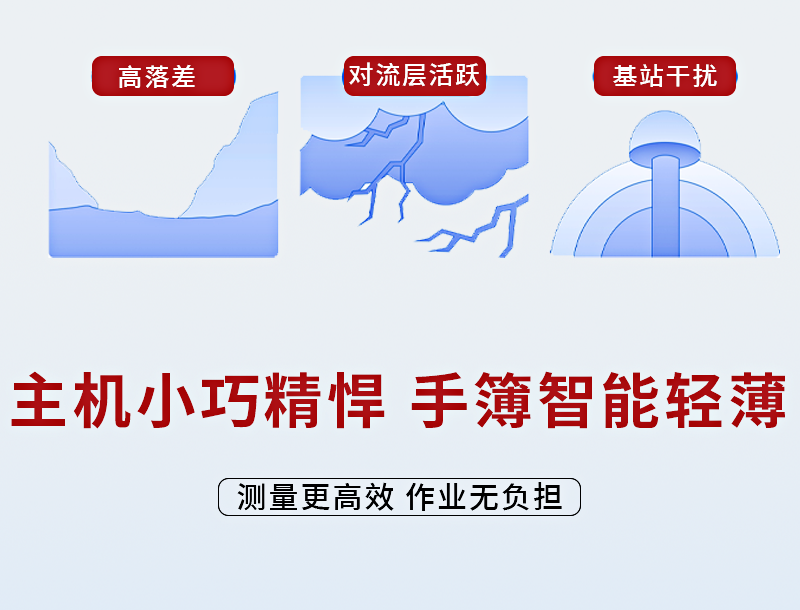 高落差

对流层活跃

基站干扰

主机小巧精悍 手簿智能轻薄

测量更高效 作业无负担